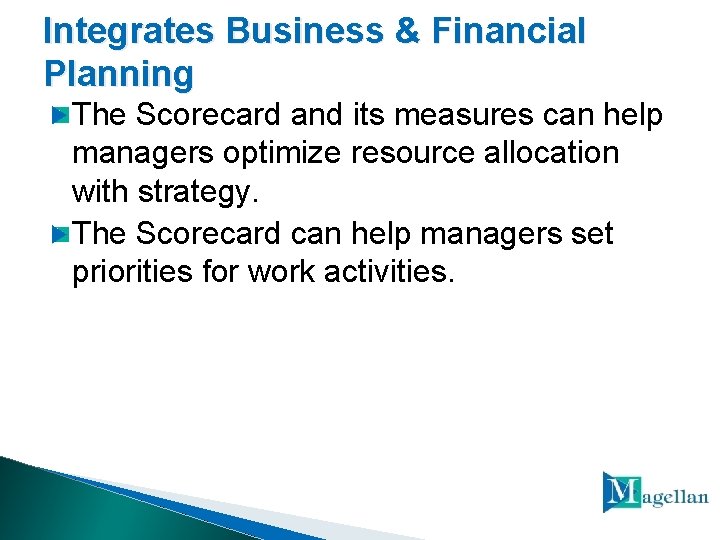 Integrates Business & Financial Planning

The Scorecard and its measures can help managers optimize resource allocation with strategy.

The Scorecard can help managers set priorities for work activities.

Magellan